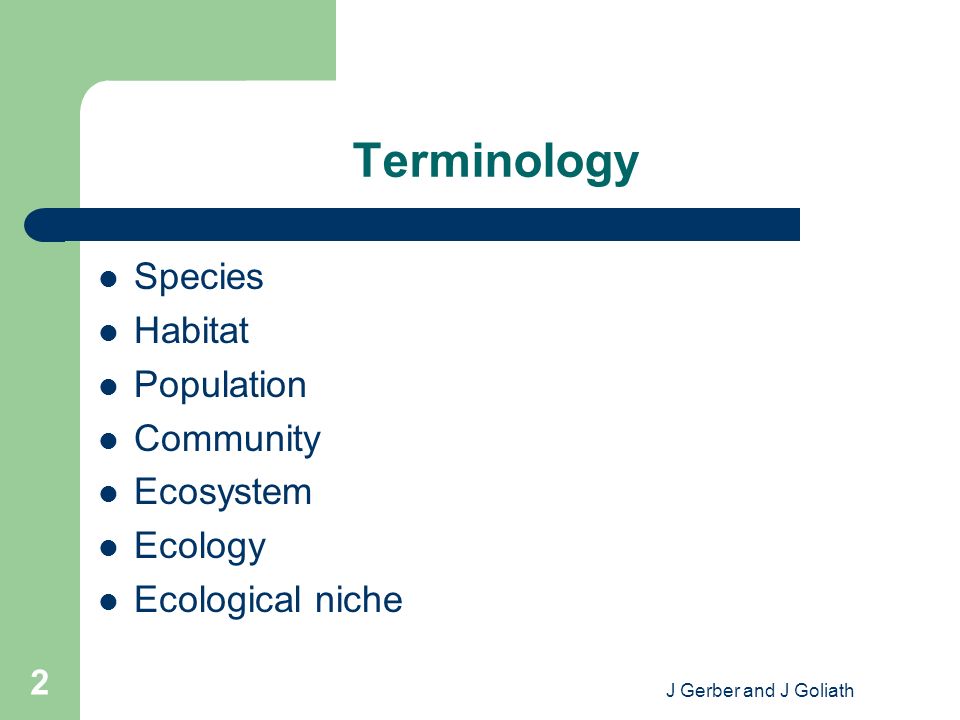 Terminology

- Species
- Habitat
- Population
- Community
- Ecosystem
- Ecology
- Ecological niche

2

J Gerber and J Goliath